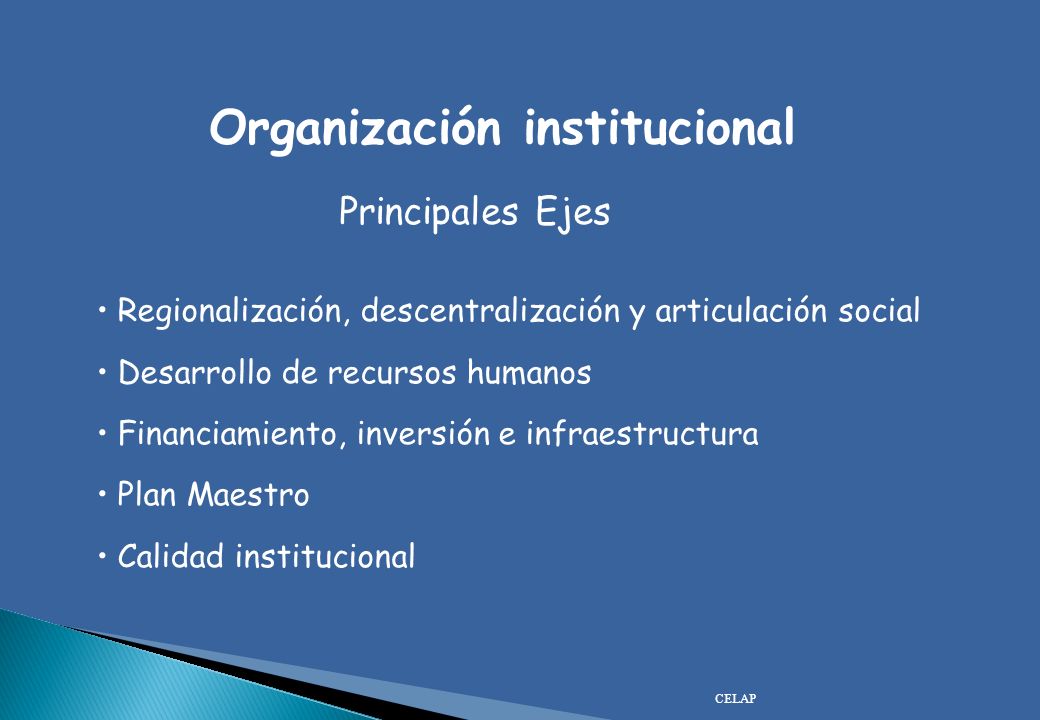 Organización institucional

Principales Ejes

• Regionalización, descentralización y articulación social
• Desarrollo de recursos humanos
• Financiamiento, inversión e infraestructura
• Plan Maestro
• Calidad institucional

CELAP